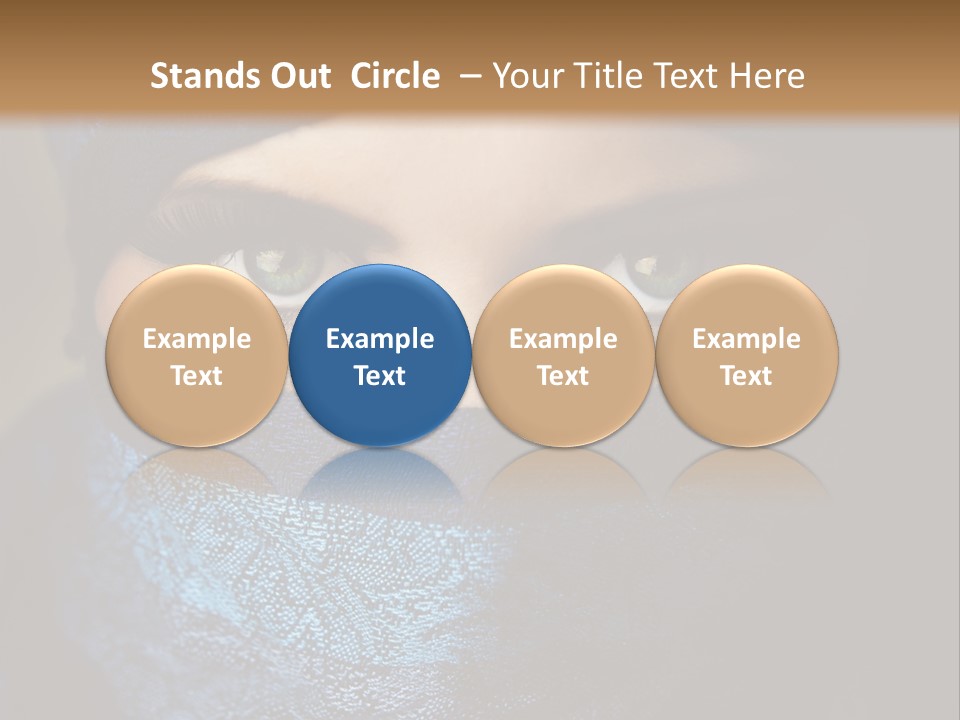 Stands Out Circle – Your Title Text Here

Example Text

Example Text

Example Text

Example Text